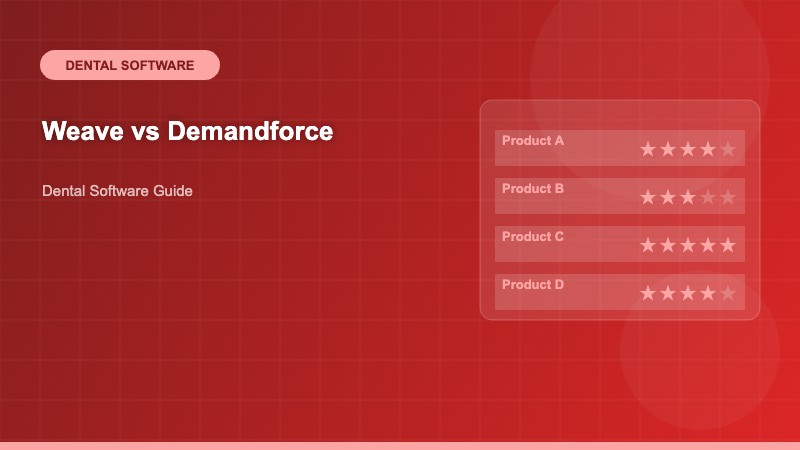 DENTAL SOFTWARE

Weave vs Demandforce

Dental Software Guide

Product A ★★★★★

Product B ★★★★★

Product C ★★★★★

Product D ★★★★★